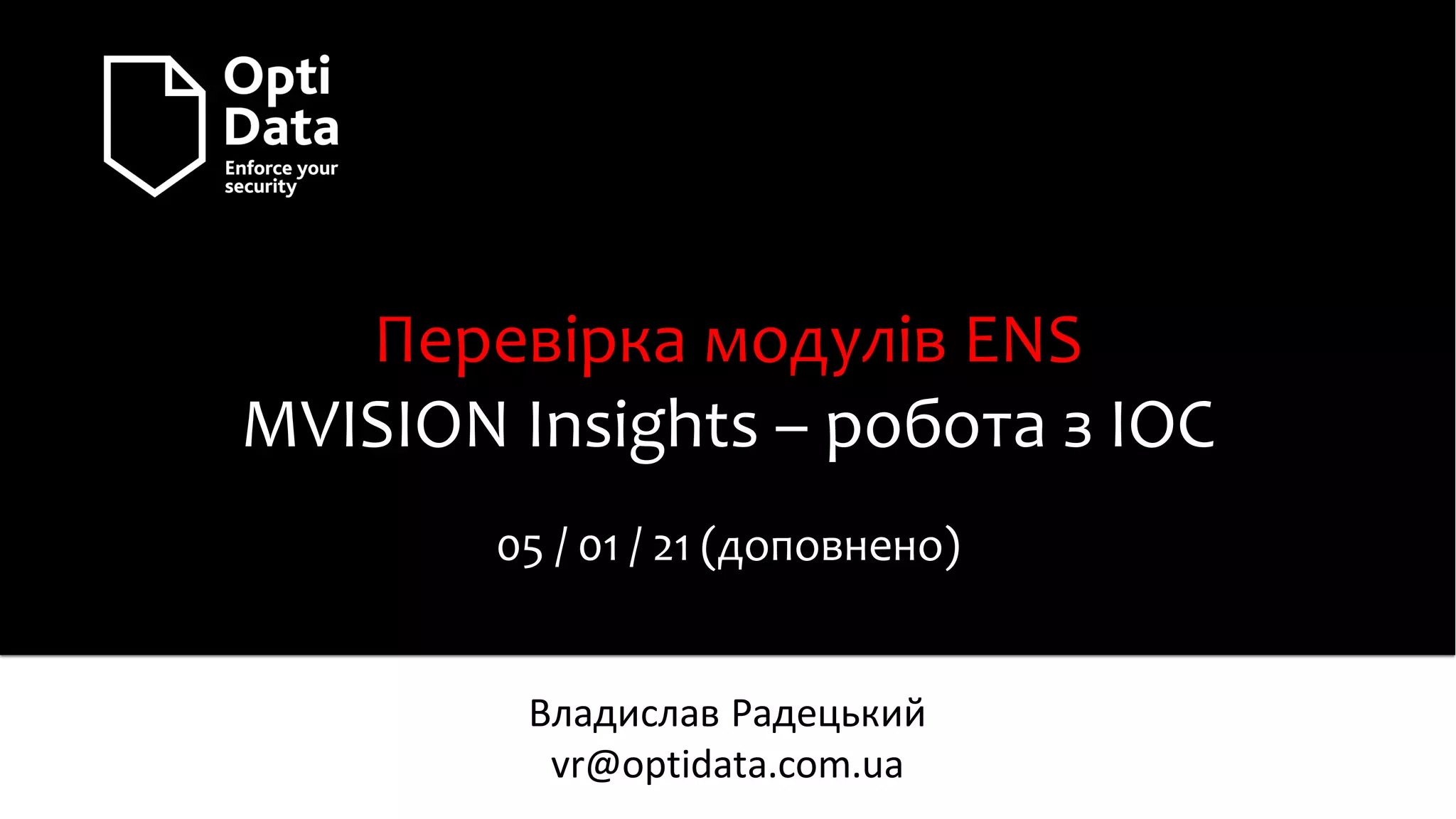 Opti Data
Enforce your security

Перевірка модулів ENS
MVISION Insights – робота з IOC

05 / 01 / 21 (доповнено)

Владислав Радецький
vr@optidata.com.ua